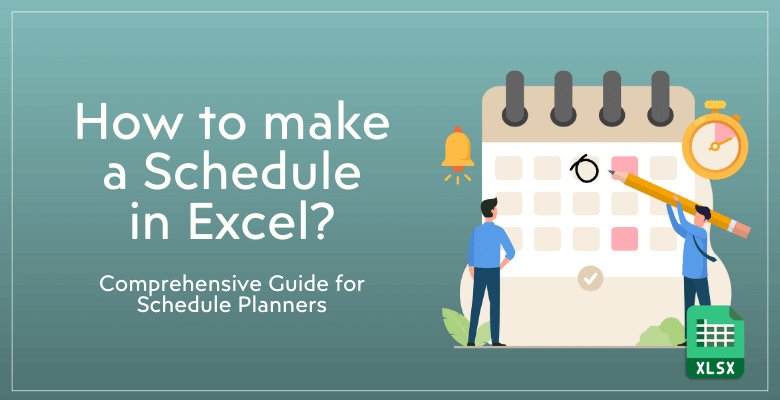 How to make a Schedule in Excel?

Comprehensive Guide for Schedule Planners

XLSX